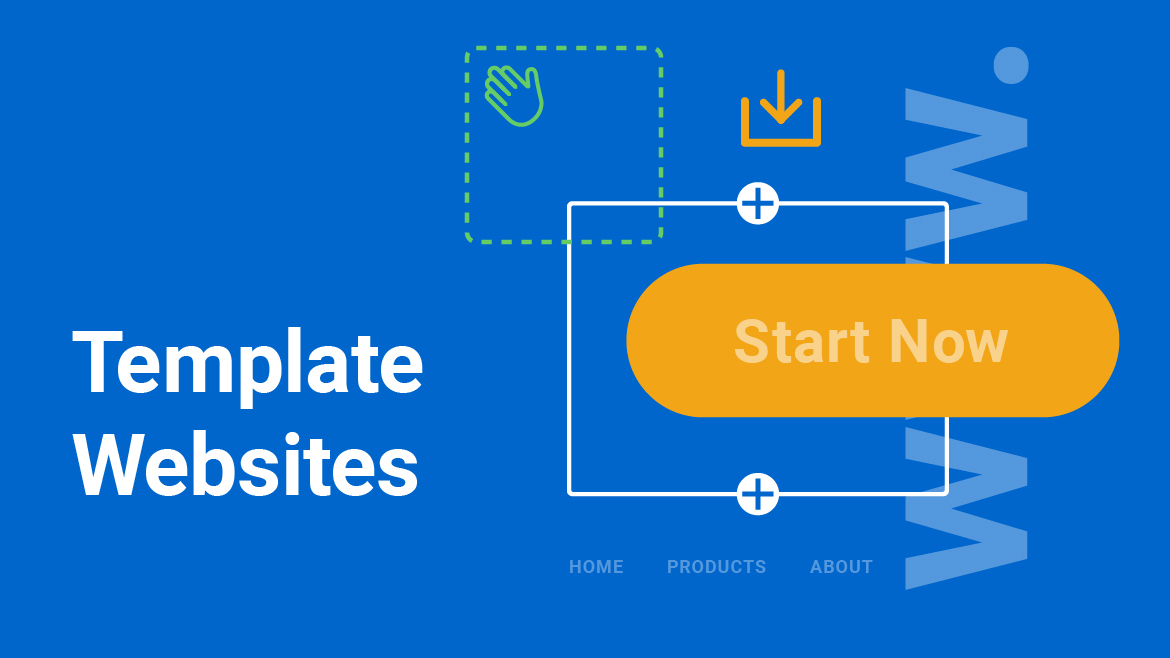 Template Websites

Start Now

HOME PRODUCTS ABOUT

www.